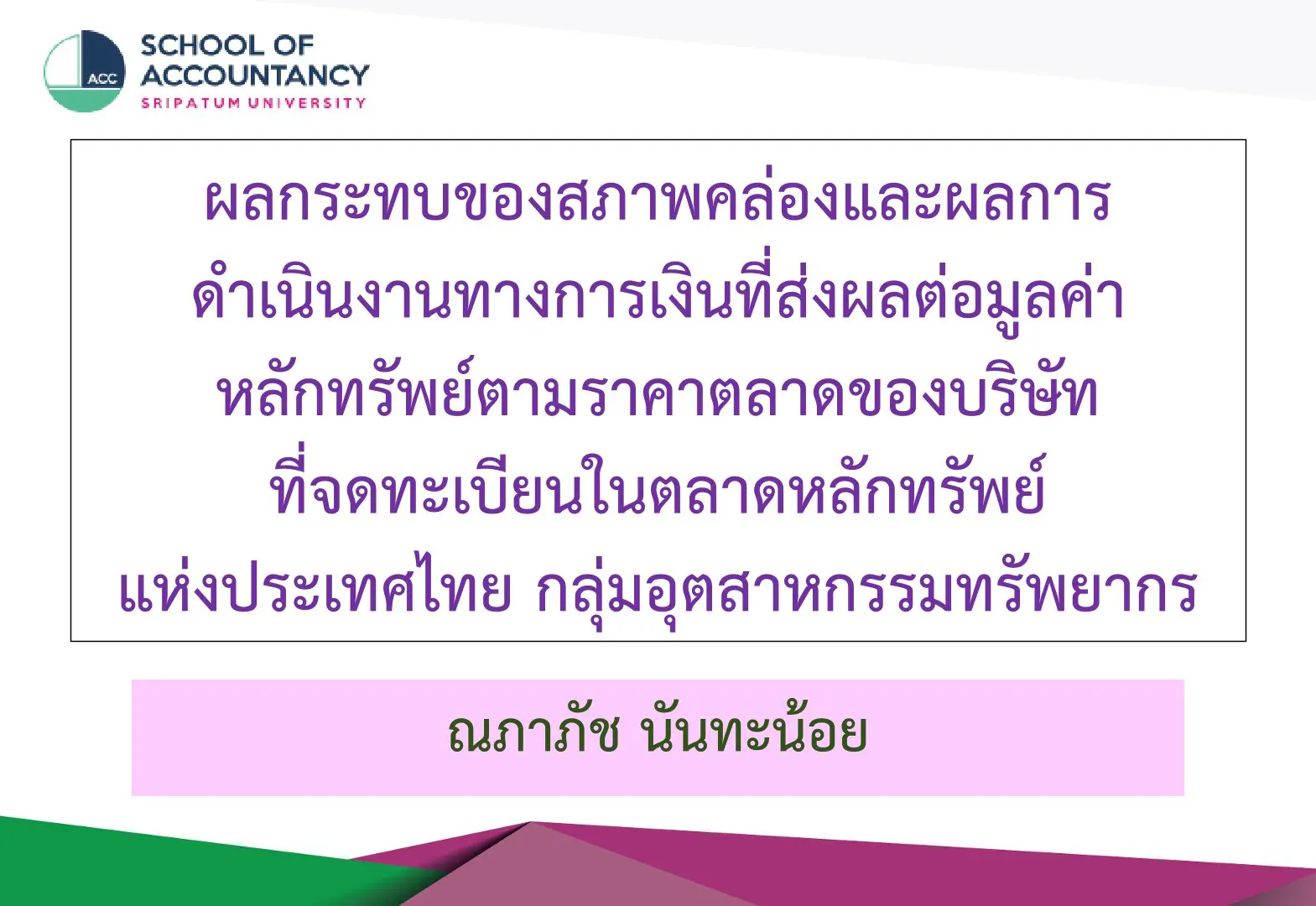 ACC
SCHOOL OF ACCOUNTANCY
SRIPATUM UNIVERSITY

ผลกระทบของสภาพคล่องและผลการดำเนินงานทางการเงินที่ส่งผลต่อมูลค่าหลักทรัพย์ตามราคาตลาดของบริษัทที่จดทะเบียนในตลาดหลักทรัพย์แห่งประเทศไทย กลุ่มอุตสาหกรรมทรัพยากร

ณภาภัช นันทะน้อย